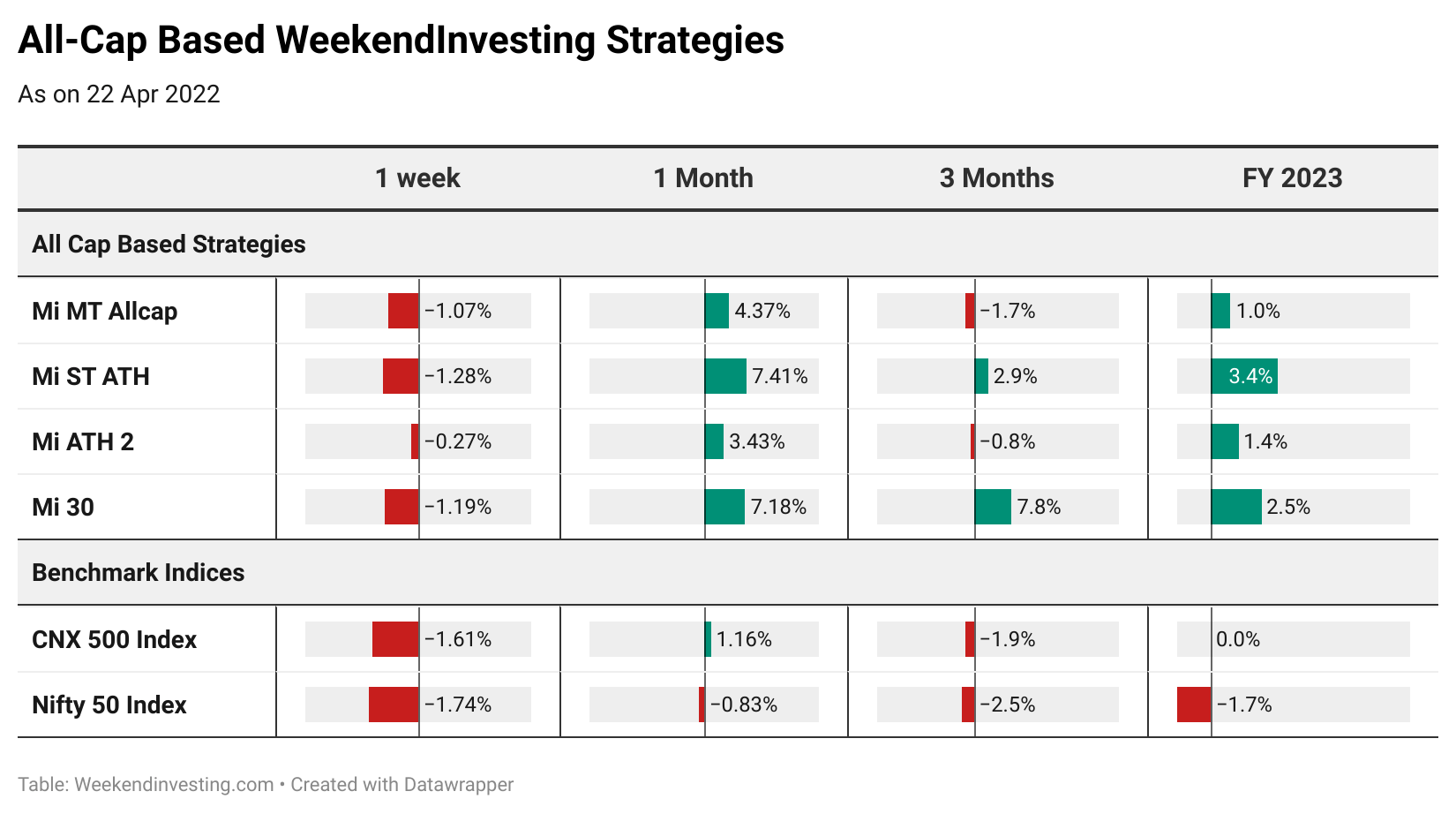 All-Cap Based WeekendInvesting Strategies

As on 22 Apr 2022

| | 1 week | 1 Month | 3 Months | FY 2023 |
|---|---|---|---|---|
| All Cap Based Strategies | | | | |
| Mi MT Allcap | −1.07% | 4.37% | −1.7% | 1.0% |
| Mi ST ATH | −1.28% | 7.41% | 2.9% | 3.4% |
| Mi ATH 2 | −0.27% | 3.43% | −0.8% | 1.4% |
| Mi 30 | −1.19% | 7.18% | 7.8% | 2.5% |
| Benchmark Indices | | | | |
| CNX 500 Index | −1.61% | 1.16% | −1.9% | 0.0% |
| Nifty 50 Index | −1.74% | −0.83% | −2.5% | −1.7% |

Table: Weekendinvesting.com • Created with Datawrapper